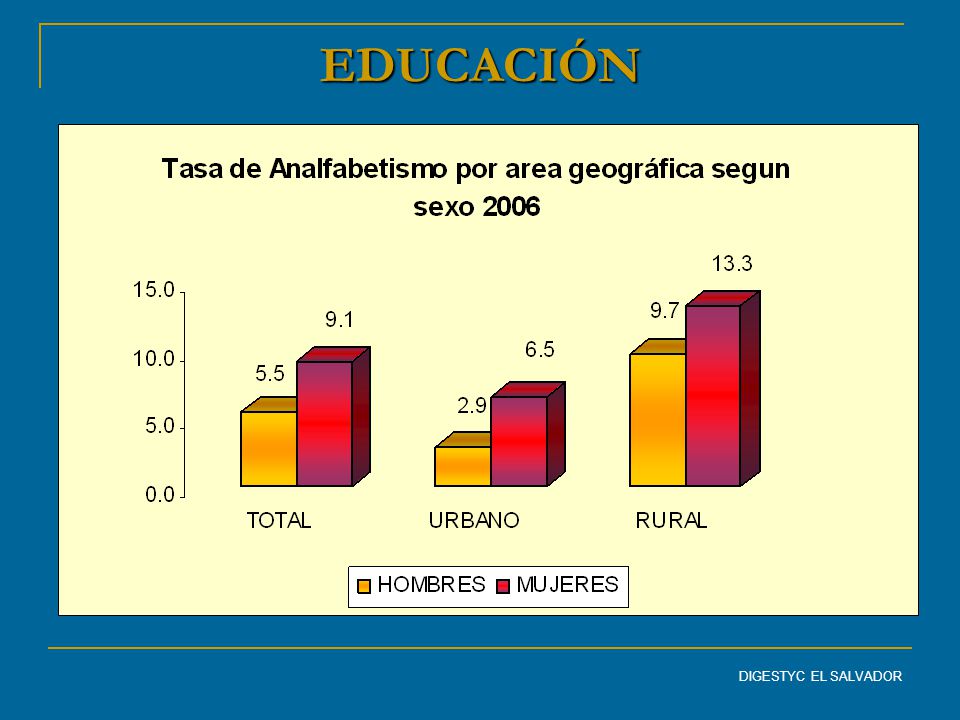 EDUCACIÓN

Tasa de Analfabetismo por area geográfica segun sexo 2006

15.0
10.0
5.0
0.0

5.5
9.1
2.9
6.5
9.7
13.3

TOTAL
URBANO
RURAL

HOMBRES
MUJERES

DIGESTYC EL SALVADOR